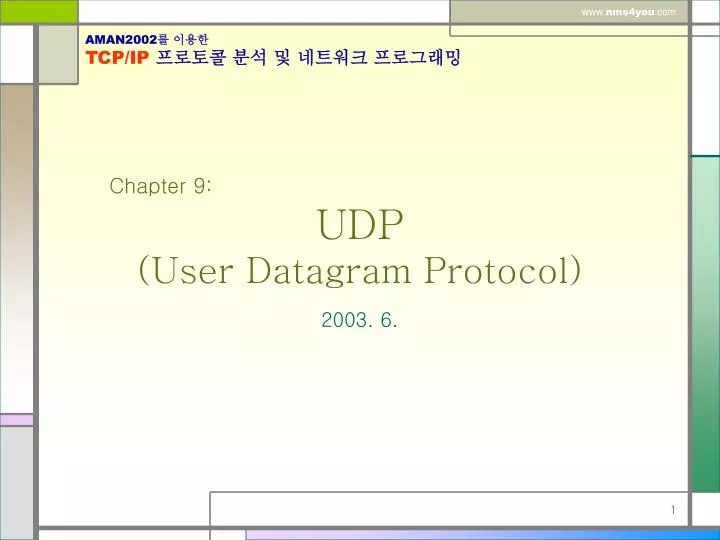 www.nms4you.com

AMAN2002를 이용한
TCP/IP 프로토콜 분석 및 네트워크 프로그래밍

Chapter 9:

UDP
(User Datagram Protocol)

2003. 6.

1